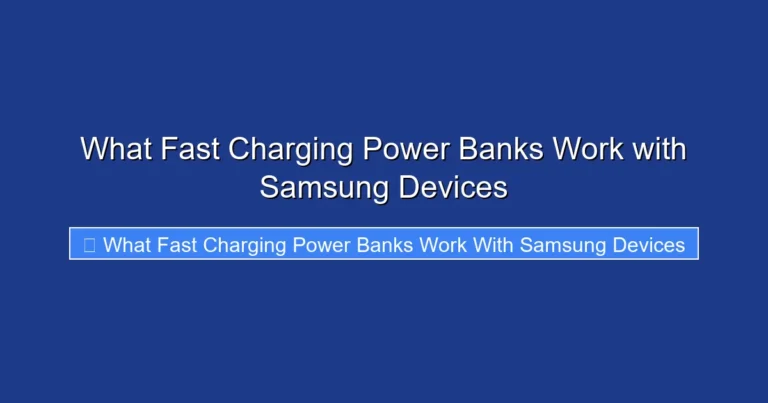 What Fast Charging Power Banks Work with Samsung Devices

What Fast Charging Power Banks Work With Samsung Devices